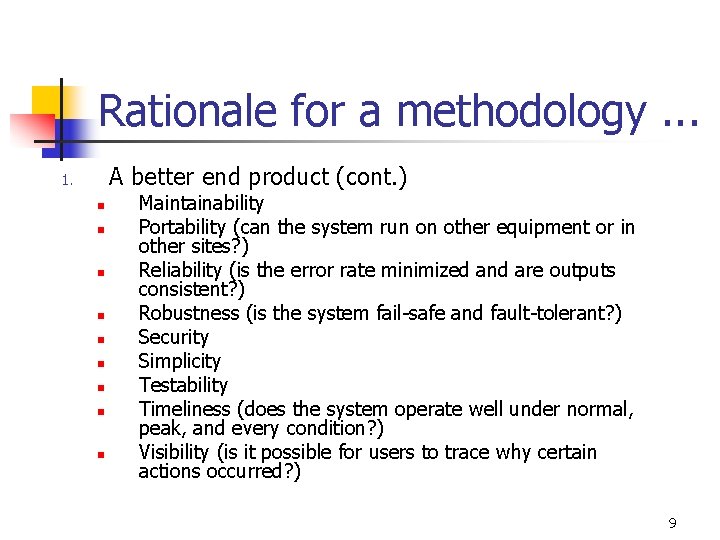 Rationale for a methodology ...

1. A better end product (cont.)

- Maintainability
- Portability (can the system run on other equipment or in other sites?)
- Reliability (is the error rate minimized and are outputs consistent?)
- Robustness (is the system fail-safe and fault-tolerant?)
- Security
- Simplicity
- Testability
- Timeliness (does the system operate well under normal, peak, and every condition?)
- Visibility (is it possible for users to trace why certain actions occurred?)

9